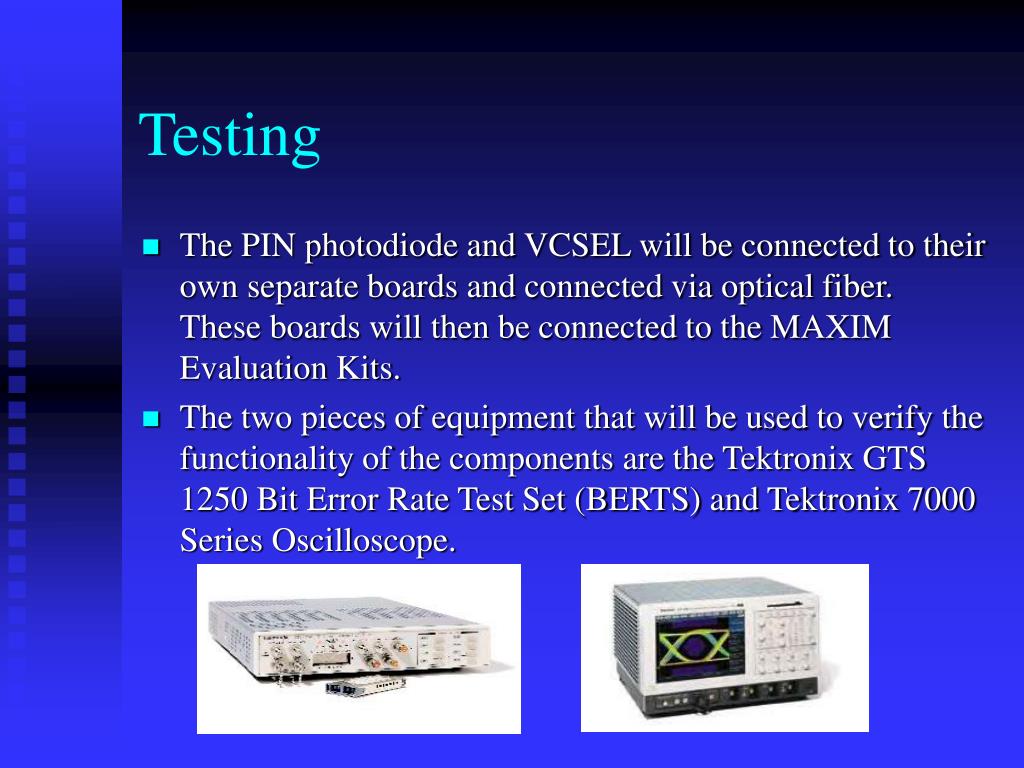 Testing

- The PIN photodiode and VCSEL will be connected to their own separate boards and connected via optical fiber. These boards will then be connected to the MAXIM Evaluation Kits.
- The two pieces of equipment that will be used to verify the functionality of the components are the Tektronix GTS 1250 Bit Error Rate Test Set (BERTS) and Tektronix 7000 Series Oscilloscope.